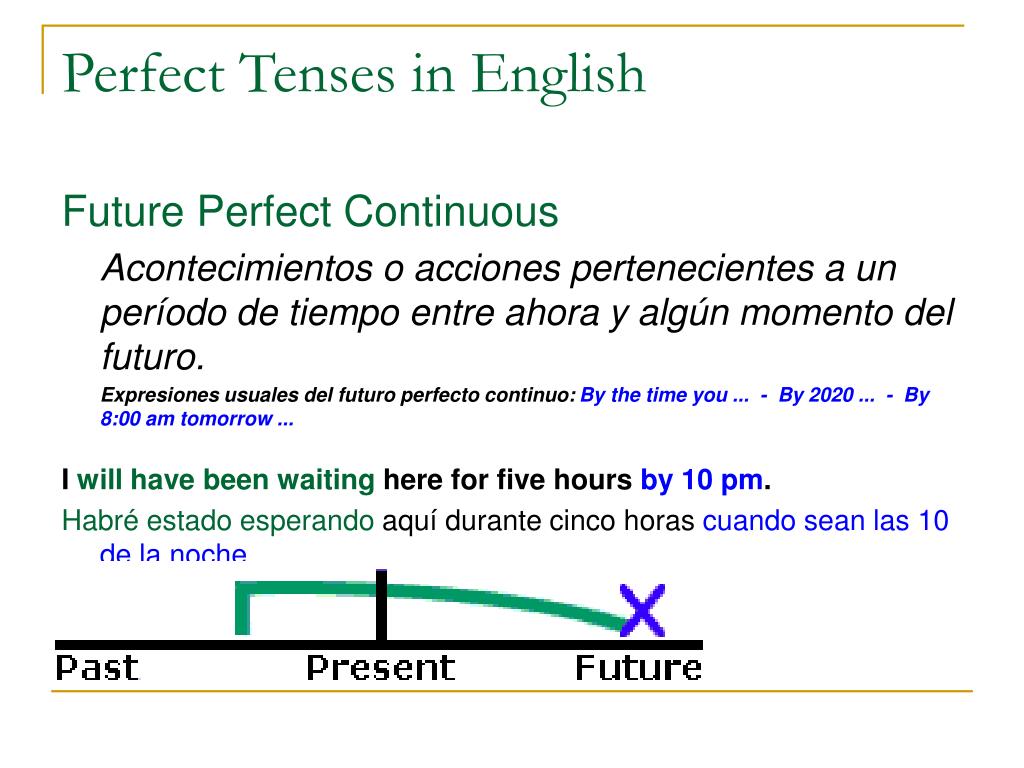 Perfect Tenses in English

Future Perfect Continuous

Acontecimientos o acciones pertenecientes a un período de tiempo entre ahora y algún momento del futuro.

Expresiones usuales del futuro perfecto continuo: By the time you ... - By 2020 ... - By 8:00 am tomorrow ...

I will have been waiting here for five hours by 10 pm.

Habré estado esperando aquí durante cinco horas cuando sean las 10 de la noche

Past Present Future